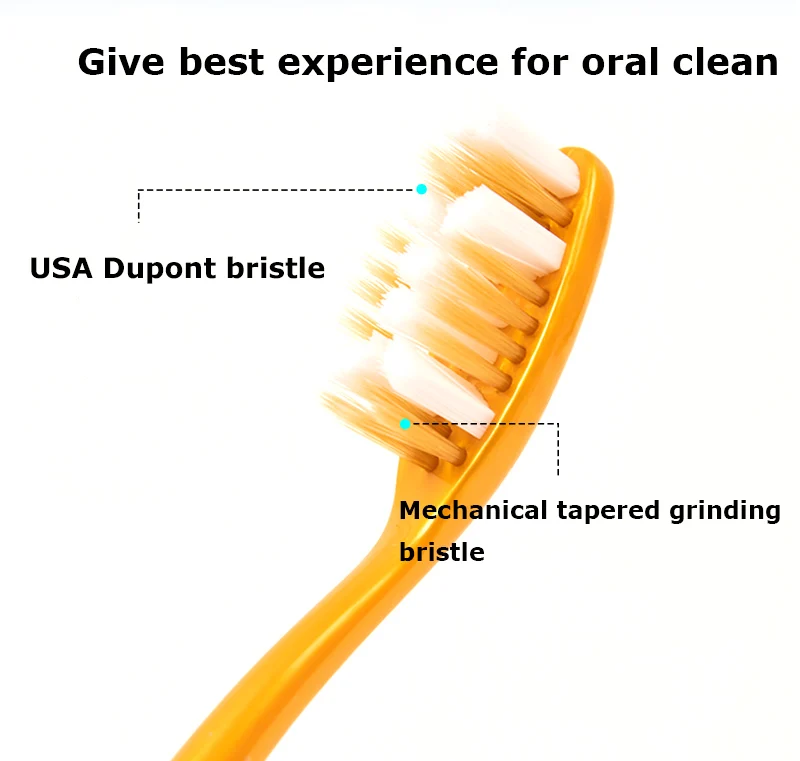 Give best experience for oral clean

USA Dupont bristle

Mechanical tapered grinding bristle